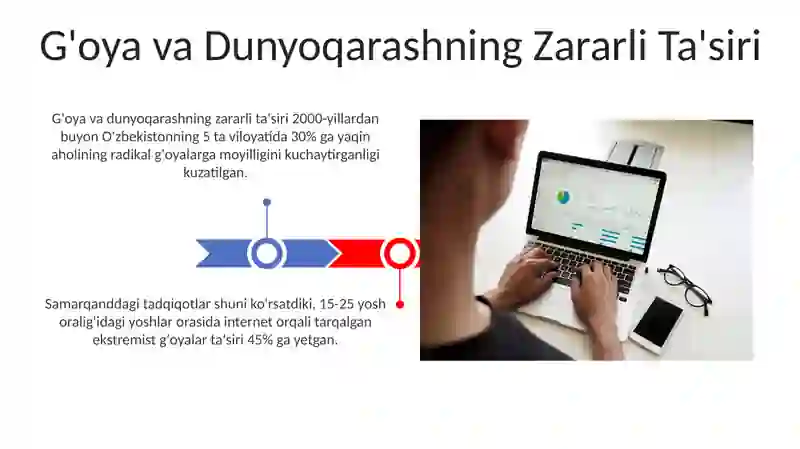 G'oya va Dunyoqarashning Zararli Ta'siri

G'oya va dunyoqarashning zararli ta'siri 2000-yillardan buyon O'zbekistonning 5 ta viloyatida 30% ga yaqin aholining radikal g'oyalarga moyilligini kuchaytirganligi kuzatilgan.

Samarqanddagi tadqiqotlar shuni ko'rsatdiki, 15-25 yosh oralig'idagi yoshlar orasida internet orqali tarqalgan ekstremist g'oyalar ta'siri 45% ga yetgan.